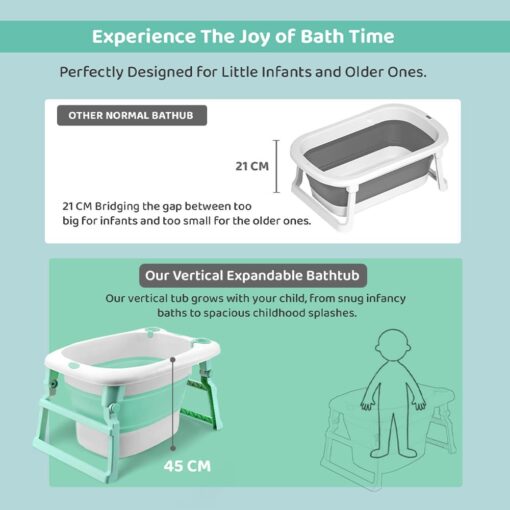 Experience The Joy of Bath Time

Perfectly Designed for Little Infants and Older Ones.

OTHER NORMAL BATHUB

21 CM

21 CM Bridging the gap between too big for infants and too small for the older ones.

Our Vertical Expandable Bathtub

Our vertical tub grows with your child, from snug infancy baths to spacious childhood splashes.

45 CM